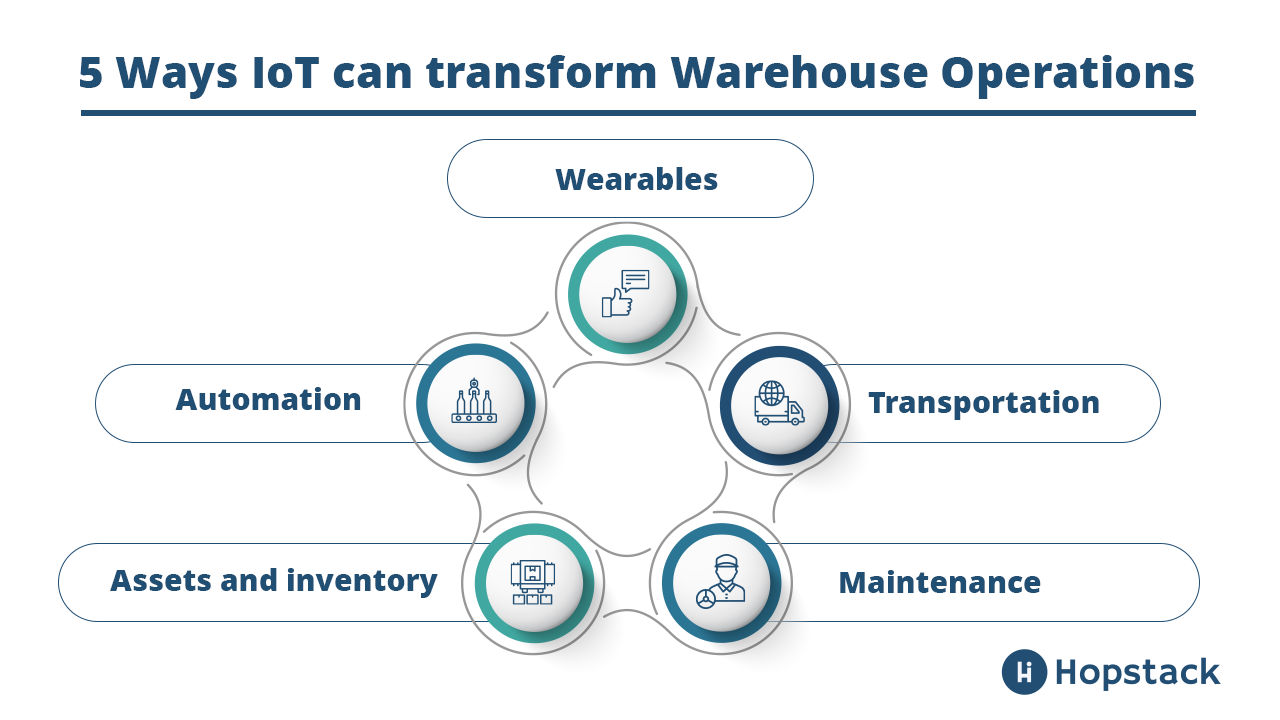 5 Ways IoT can transform Warehouse Operations

Wearables

Automation

Transportation

Assets and inventory

Maintenance

Hopstack